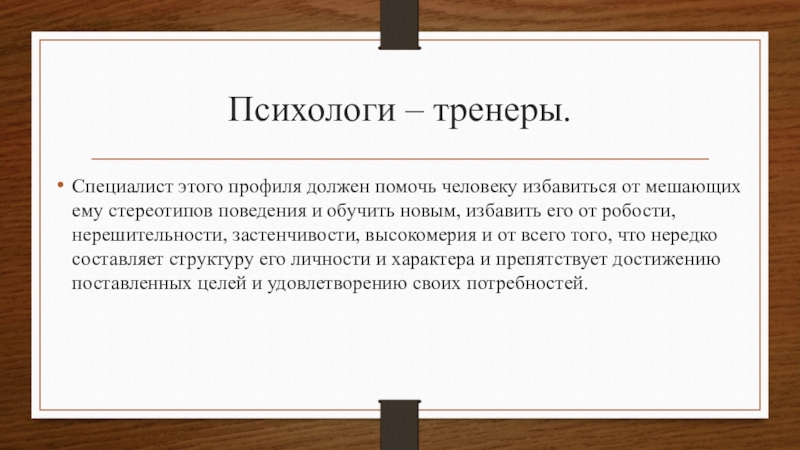 Психологи – тренеры.

• Специалист этого профиля должен помочь человеку избавиться от мешающих ему стереотипов поведения и обучить новым, избавить его от робости, нерешительности, застенчивости, высокомерия и от всего того, что нередко составляет структуру его личности и характера и препятствует достижению поставленных целей и удовлетворению своих потребностей.